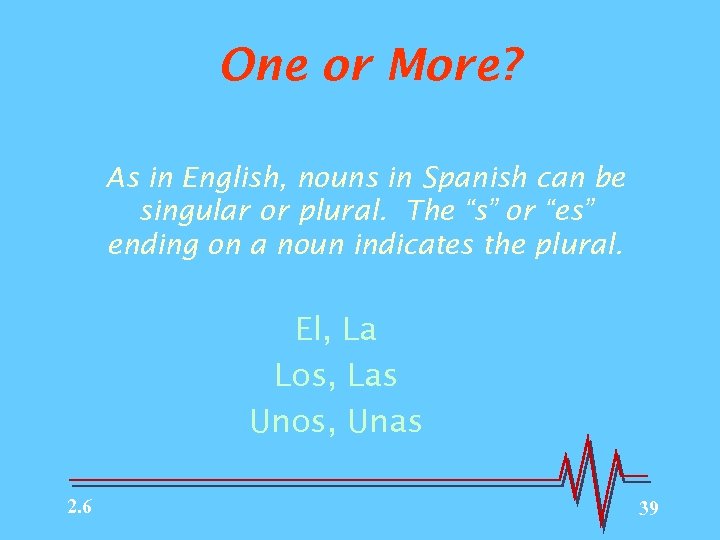 One or More?

As in English, nouns in Spanish can be singular or plural.  The “s” or “es” ending on a noun indicates the plural.

El, La
Los, Las
Unos, Unas

2.6

39